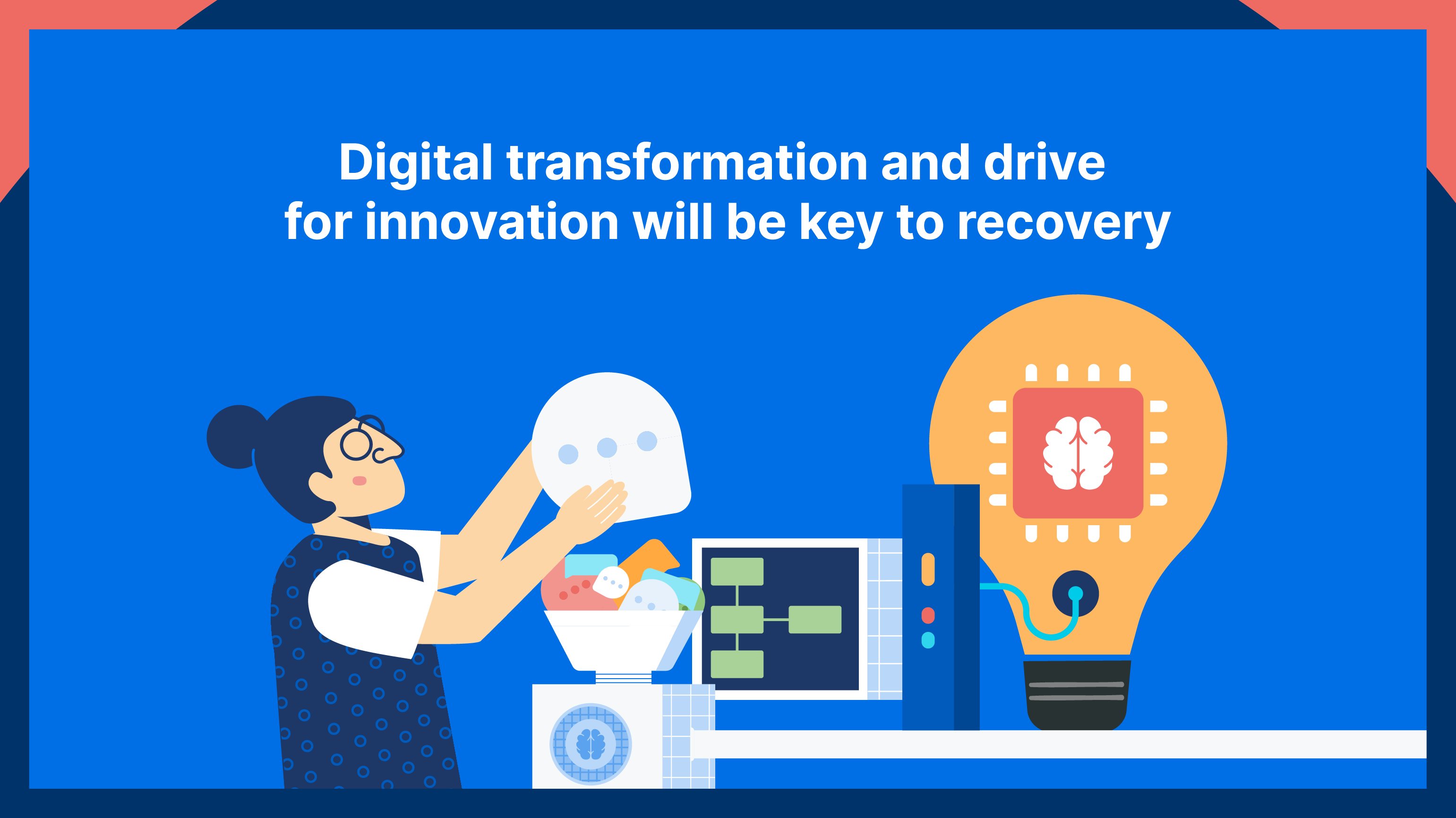 Digital transformation and drive for innovation will be key to recovery